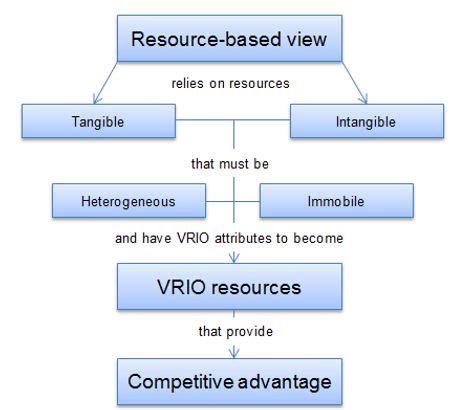 Resource-based view

relies on resources

Tangible

Intangible

that must be

Heterogeneous

Immobile

and have VRIO attributes to become

VRIO resources

that provide

Competitive advantage